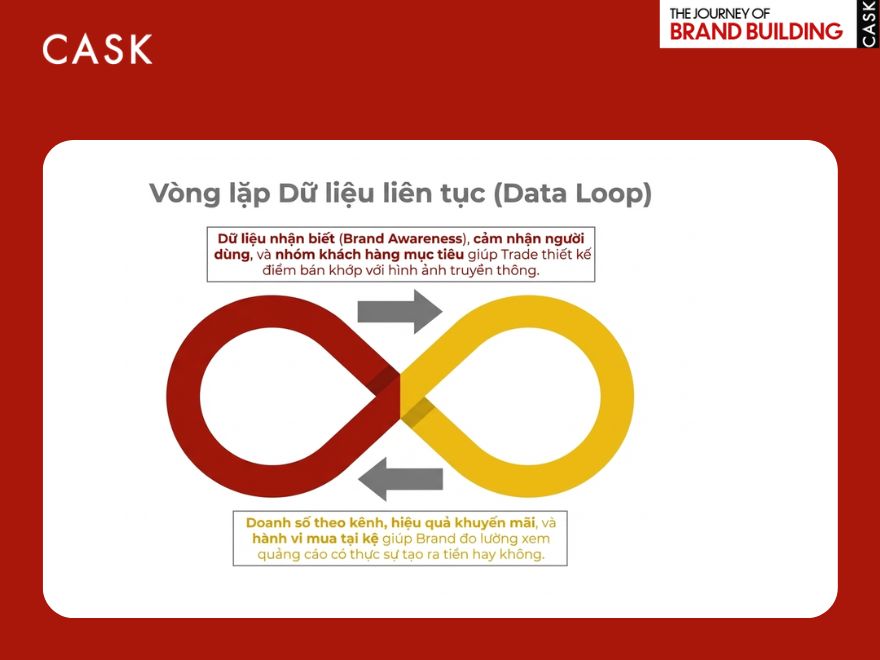 CASK

THE JOURNEY OF
BRAND BUILDING

CASK

Vòng lặp Dữ liệu liên tục (Data Loop)

Dữ liệu nhận biết (Brand Awareness), cảm nhận người dùng, và nhóm khách hàng mục tiêu giúp Trade thiết kế điểm bán khớp với hình ảnh truyền thông.

Doanh số theo kênh, hiệu quả khuyến mãi, và hành vi mua tại kệ giúp Brand đo lường xem quảng cáo có thực sự tạo ra tiền hay không.